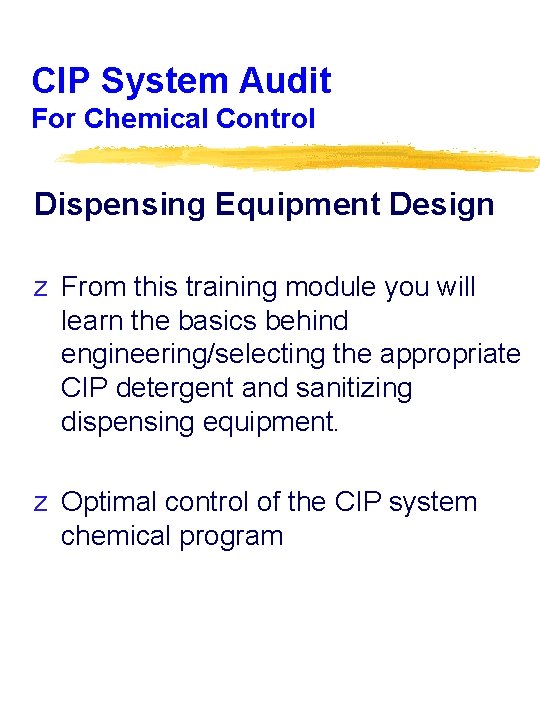 CIP System Audit
For Chemical Control

Dispensing Equipment Design

z From this training module you will learn the basics behind engineering/selecting the appropriate CIP detergent and sanitizing dispensing equipment.

z Optimal control of the CIP system chemical program